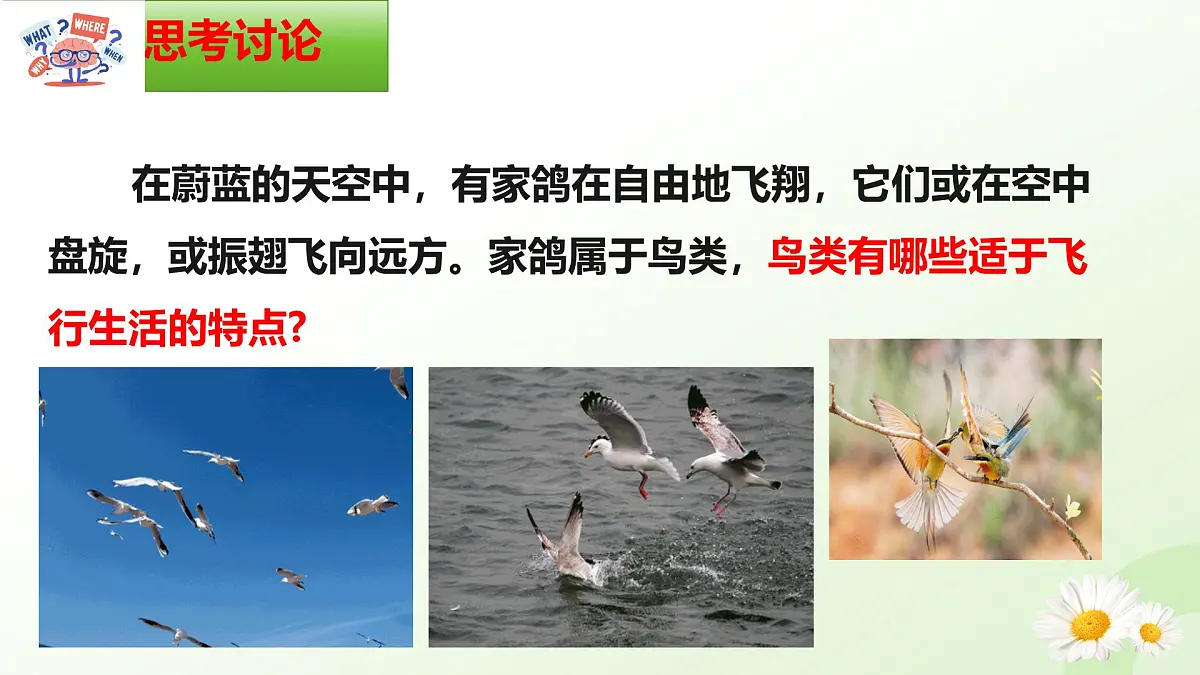 WHAT WHERE WHY WHEN

思考讨论

在蔚蓝的天空中，有家鸽在自由地飞翔，它们或在空中盘旋，或振翅飞向远方。家鸽属于鸟类，鸟类有哪些适于飞行生活的特点?